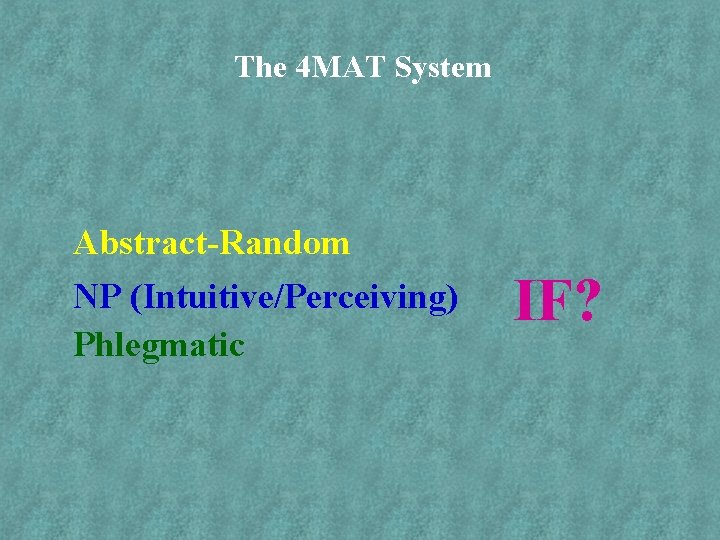 The 4MAT System

Abstract-Random
NP (Intuitive/Perceiving)
Phlegmatic

IF?